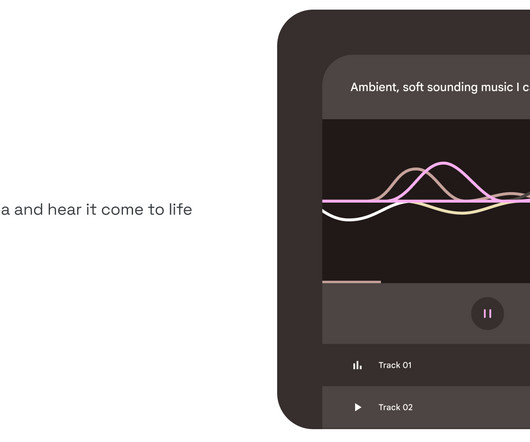 a and hear it come to life

Ambient, soft sounding music I c

Track 01

Track 02